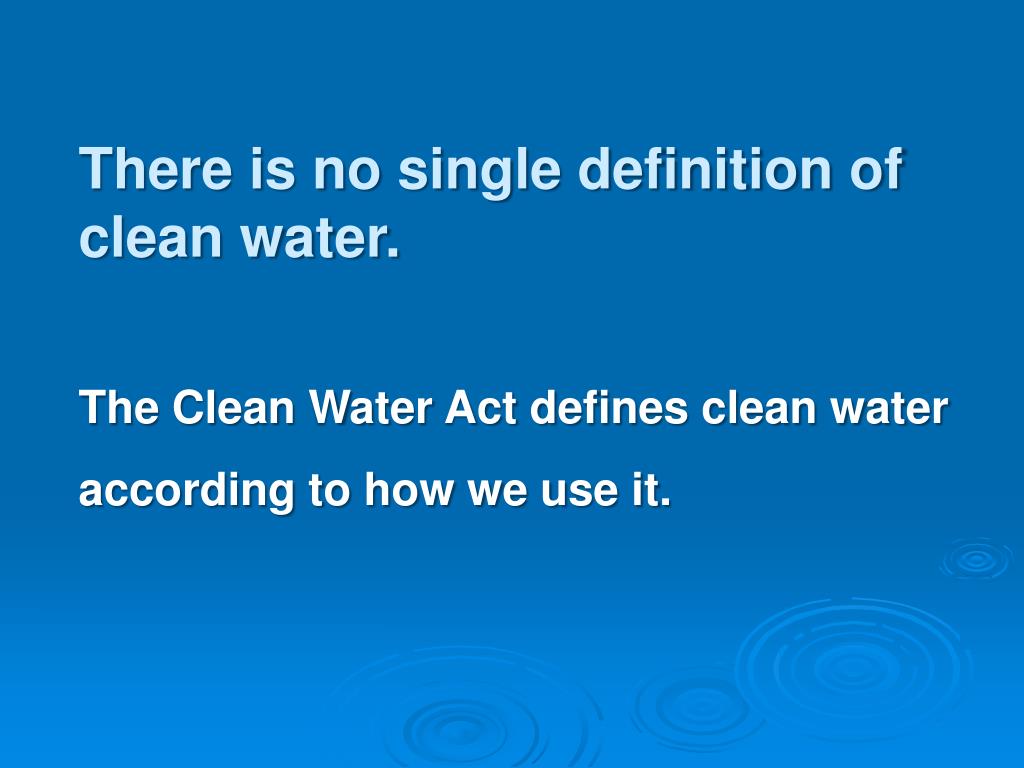 There is no single definition of clean water.

The Clean Water Act defines clean water according to how we use it.